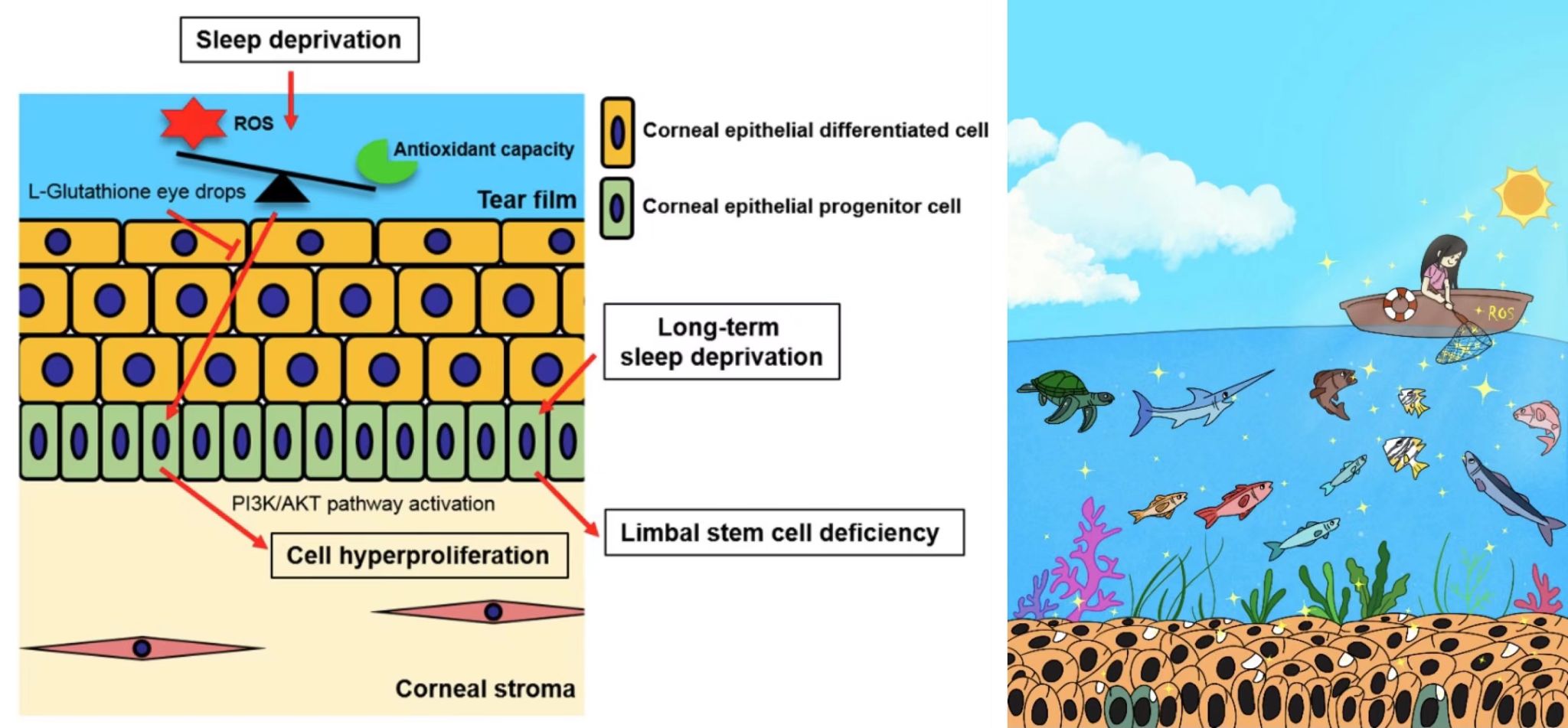 Sleep deprivation

ROS

Antioxidant capacity

L-Glutathione eye drops

Tear film

Corneal epithelial differentiated cell

Corneal epithelial progenitor cell

Long-term sleep deprivation

PI3K/AKT pathway activation

Cell hyperproliferation

Limbal stem cell deficiency

Corneal stroma

ROS